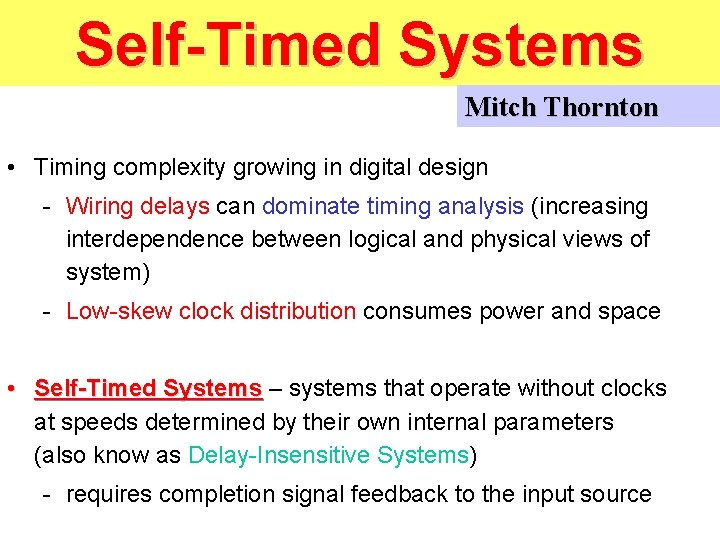 Self-Timed Systems

Mitch Thornton

• Timing complexity growing in digital design
- Wiring delays can dominate timing analysis (increasing interdependence between logical and physical views of system)
- Low-skew clock distribution consumes power and space

• Self-Timed Systems – systems that operate without clocks at speeds determined by their own internal parameters (also know as Delay-Insensitive Systems)
- requires completion signal feedback to the input source